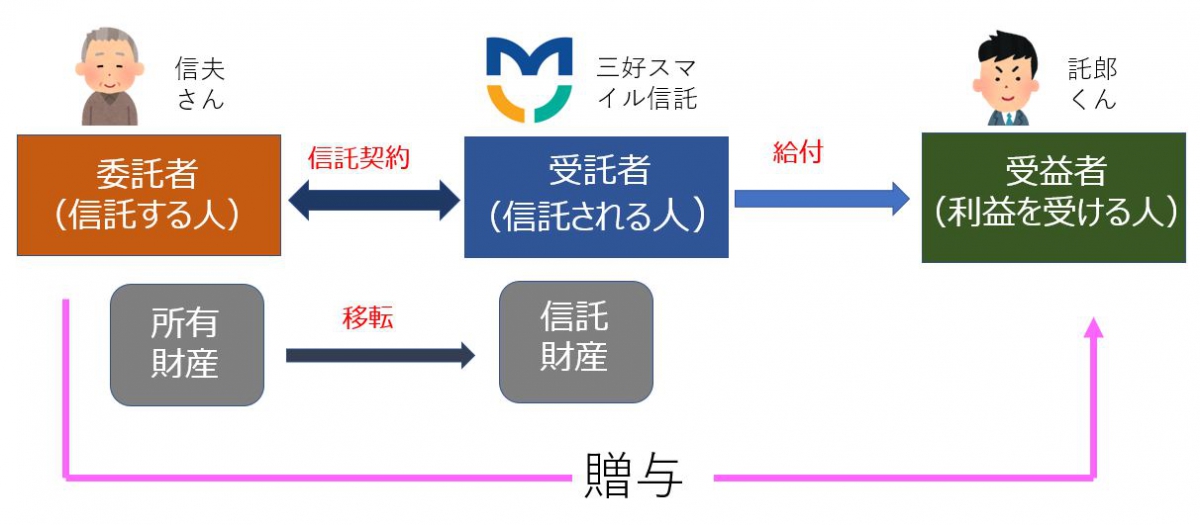 信夫さん

三好スマイル信託

託郎くん

委託者
（信託する人）

信託契約

受託者
（信託される人）

給付

受益者
（利益を受ける人）

所有財産

移転

信託財産

贈与